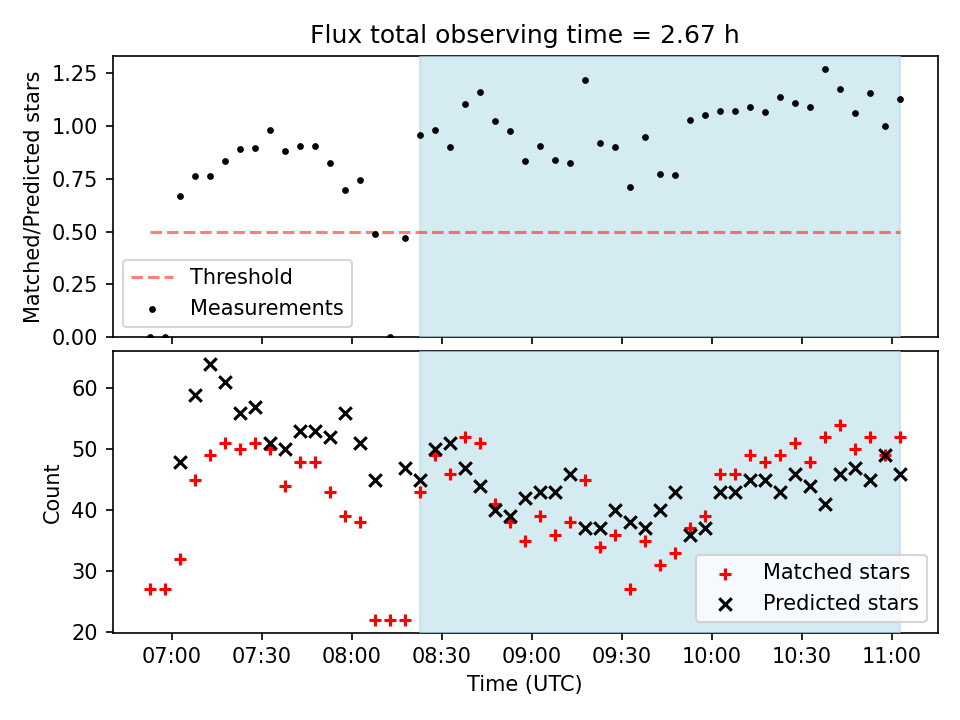 Flux total observing time = 2.67 h

Matched/Predicted stars

1.25
1.00
0.75
0.50
0.25
0.00

Threshold
Measurements

Count

60
50
40
30
20

Matched stars
Predicted stars

07:00
07:30
08:00
08:30
09:00
09:30
10:00
10:30
11:00

Time (UTC)